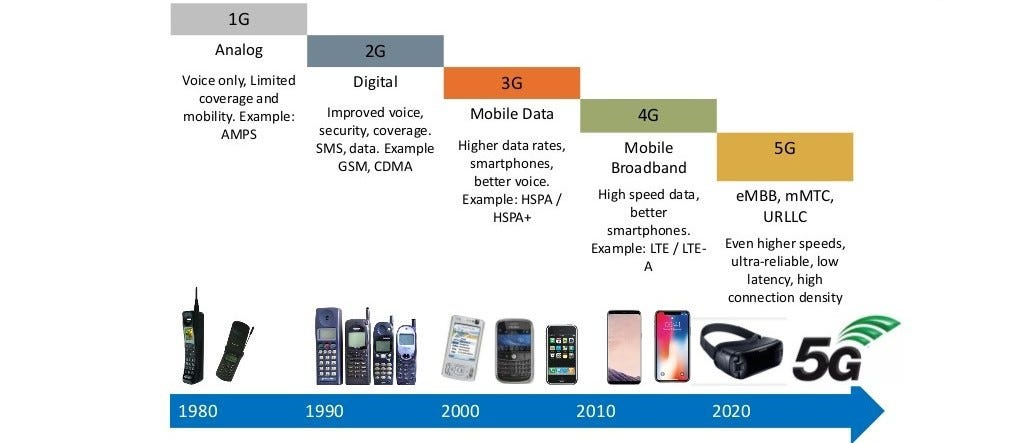 1G

Analog

Voice only, Limited coverage and mobility. Example: AMPS

2G

Digital

Improved voice, security, coverage. SMS, data. Example GSM, CDMA

3G

Mobile Data

Higher data rates, smartphones, better voice. Example: HSPA / HSPA+

4G

Mobile Broadband

High speed data, better smartphones. Example: LTE / LTE-A

5G

eMBB, mMTC, URLLC

Even higher speeds, ultra-reliable, low latency, high connection density

5G

1980

1990

2000

2010

2020